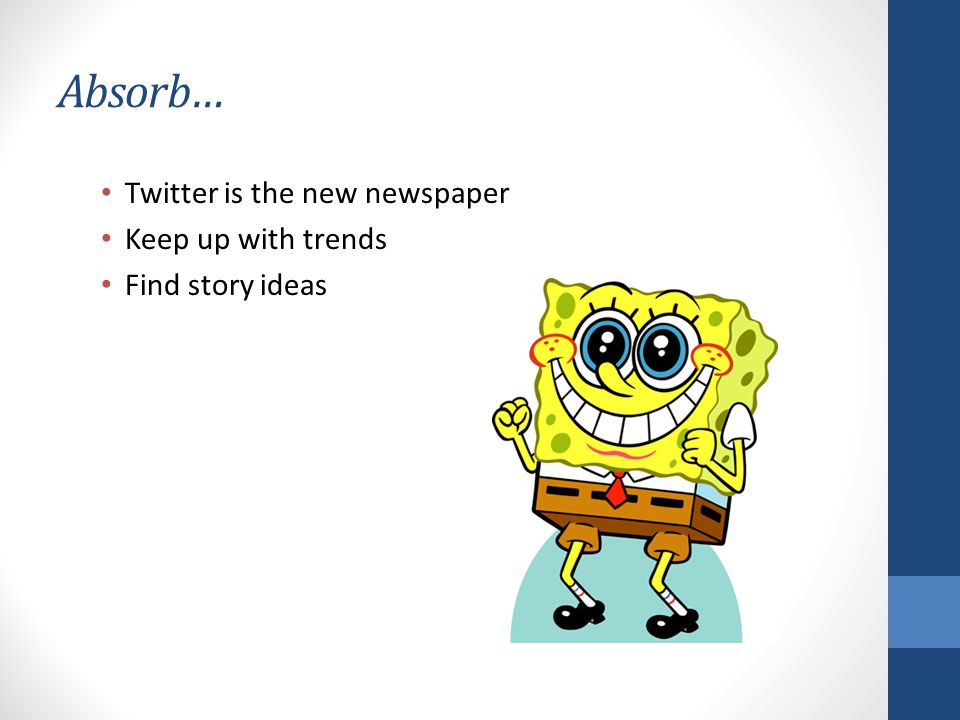 Absorb…

• Twitter is the new newspaper
• Keep up with trends
• Find story ideas